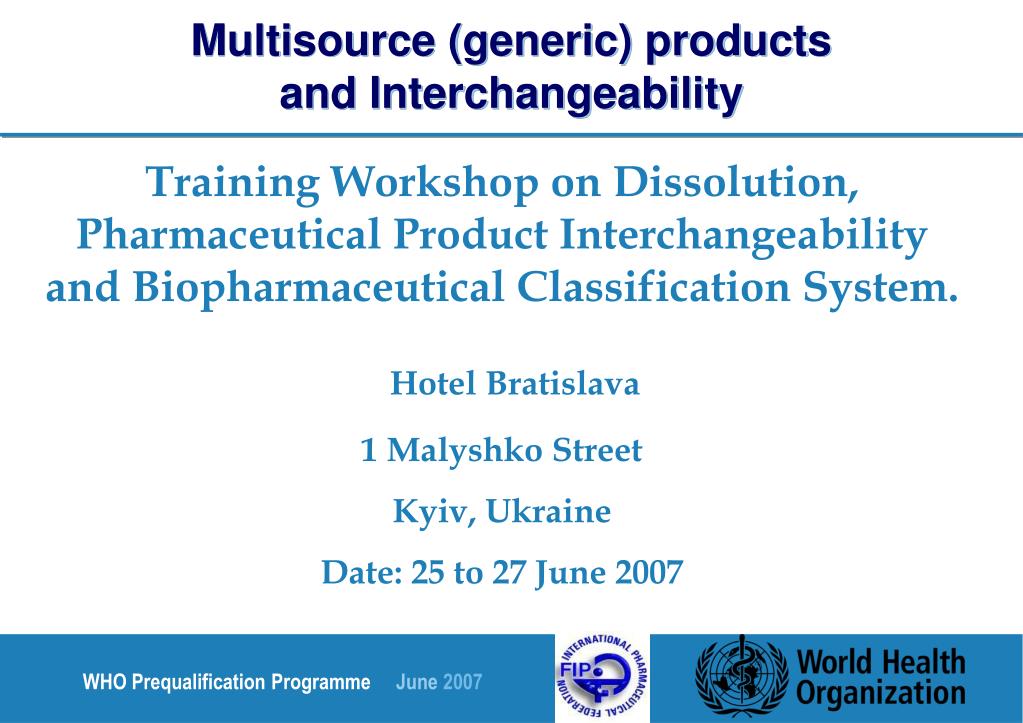 Multisource (generic) products and Interchangeability

Training Workshop on Dissolution, Pharmaceutical Product Interchangeability and Biopharmaceutical Classification System.

Hotel Bratislava

1 Malyshko Street

Kyiv, Ukraine

Date: 25 to 27 June 2007

WHO Prequalification Programme June 2007

INTERNATIONAL PHARMACEUTICAL FEDERATION FIP

World Health Organization